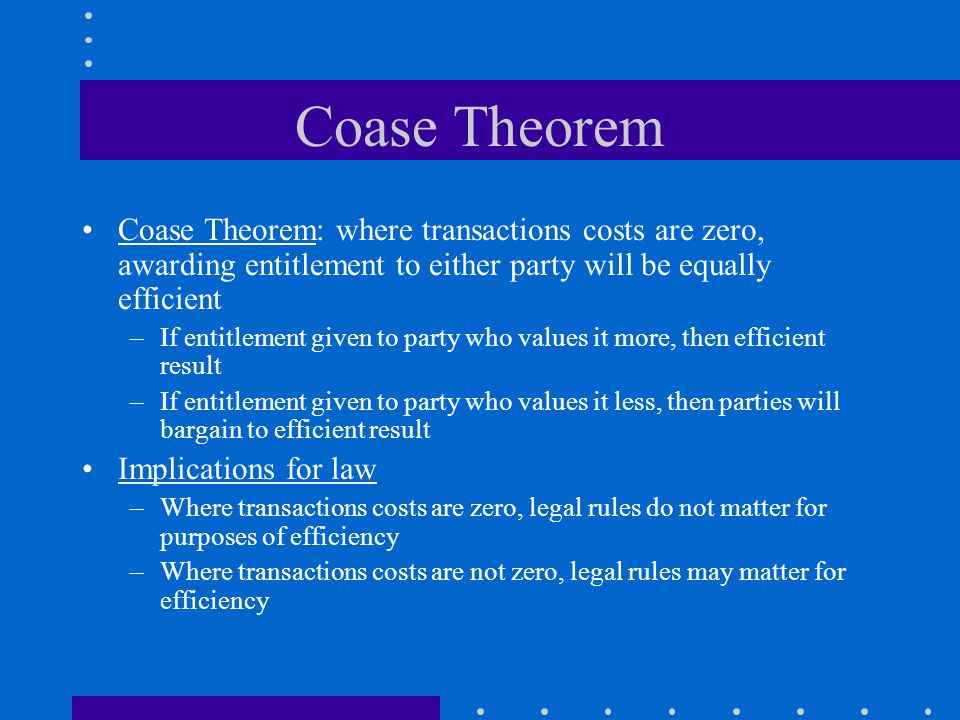 Coase Theorem

• Coase Theorem: where transactions costs are zero, awarding entitlement to either party will be equally efficient
 – If entitlement given to party who values it more, then efficient result
 – If entitlement given to party who values it less, then parties will bargain to efficient result

• Implications for law
 – Where transactions costs are zero, legal rules do not matter for purposes of efficiency
 – Where transactions costs are not zero, legal rules may matter for efficiency